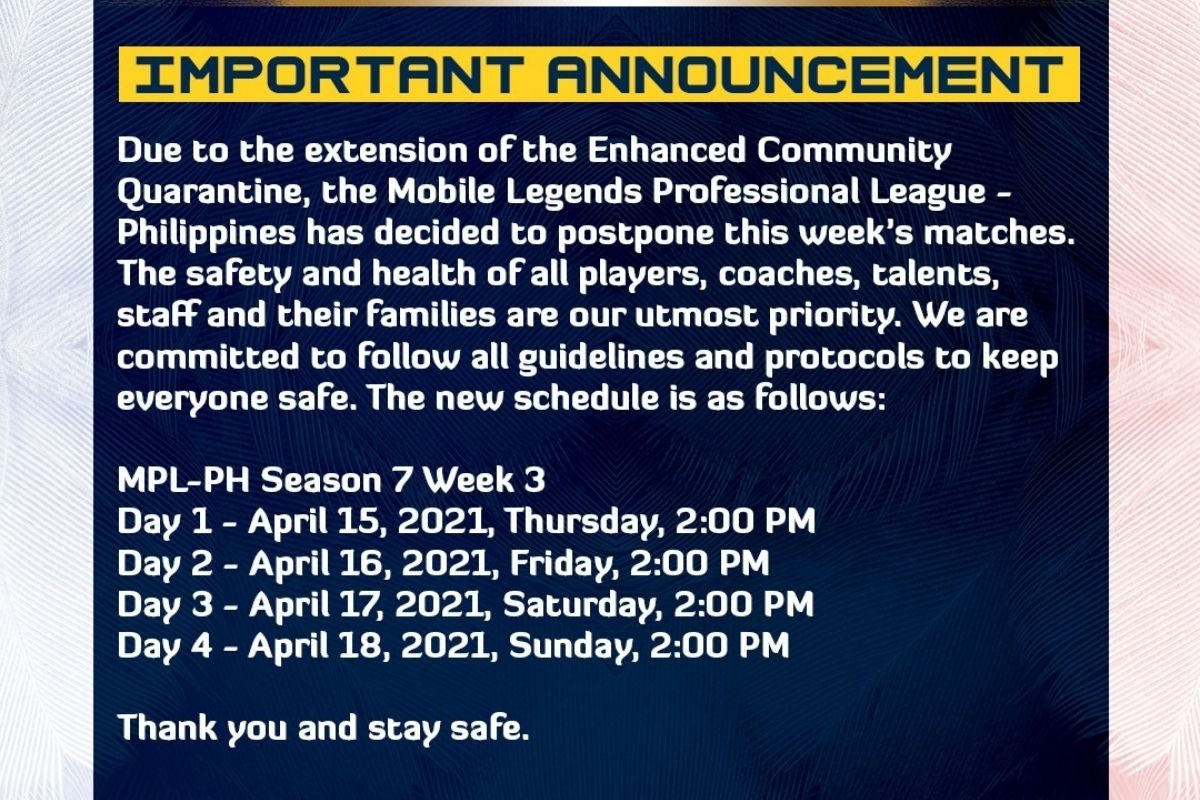 IMPORTANT ANNOUNCEMENT

Due to the extension of the Enhanced Community Quarantine, the Mobile Legends Professional League - Philippines has decided to postpone this week's matches. The safety and health of all players, coaches, talents, staff and their families are our utmost priority. We are committed to follow all guidelines and protocols to keep everyone safe. The new schedule is as follows:

MPL-PH Season 7 Week 3
Day 1 - April 15, 2021, Thursday, 2:00 PM
Day 2 - April 16, 2021, Friday, 2:00 PM
Day 3 - April 17, 2021, Saturday, 2:00 PM
Day 4 - April 18, 2021, Sunday, 2:00 PM

Thank you and stay safe.